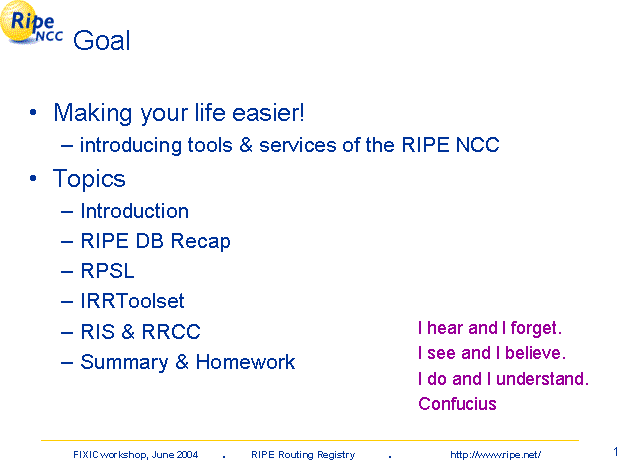 Ripe NCC Goal

• Making your life easier!
– introducing tools & services of the RIPE NCC

• Topics
– Introduction
– RIPE DB Recap
– RPSL
– IRRToolset
– RIS & RRCC
– Summary & Homework

I hear and I forget.
I see and I believe.
I do and I understand.
Confucius

FIXIC workshop, June 2004 . RIPE Routing Registry . http://www.ripe.net/ 1